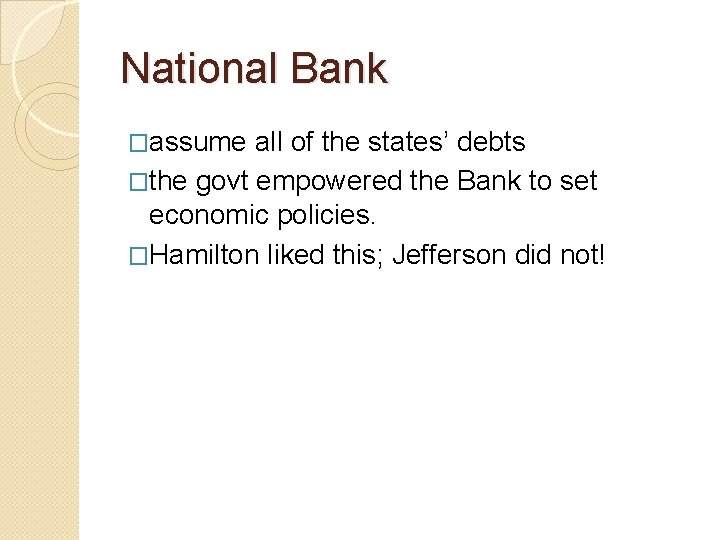 National Bank

□assume all of the states' debts

□the govt empowered the Bank to set economic policies.

□Hamilton liked this; Jefferson did not!